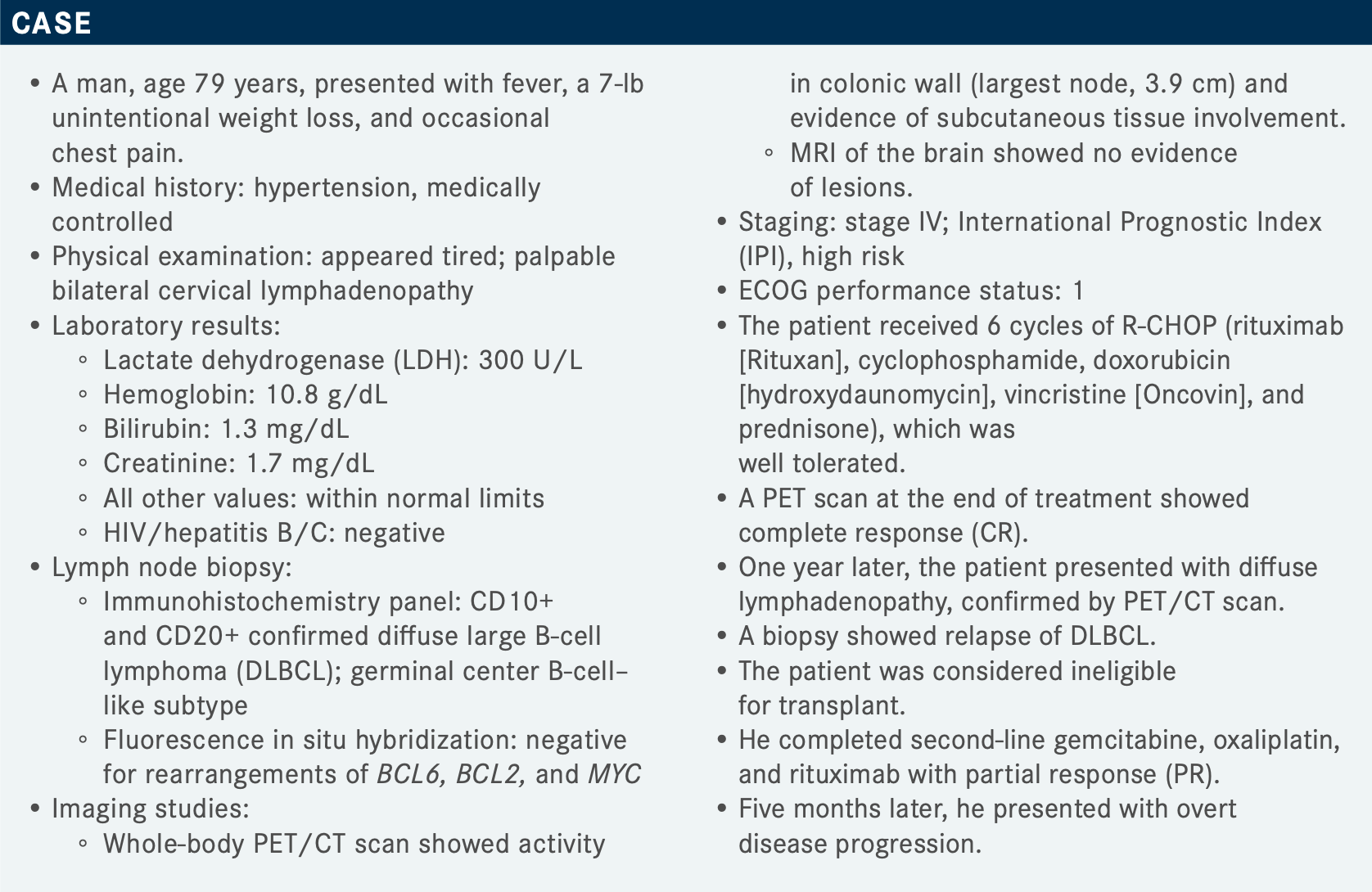 CASE

• A man, age 79 years, presented with fever, a 7-lb unintentional weight loss, and occasional chest pain.
• Medical history: hypertension, medically controlled
• Physical examination: appeared tired; palpable bilateral cervical lymphadenopathy
• Laboratory results:
  ◦ Lactate dehydrogenase (LDH): 300 U/L
  ◦ Hemoglobin: 10.8 g/dL
  ◦ Bilirubin: 1.3 mg/dL
  ◦ Creatinine: 1.7 mg/dL
  ◦ All other values: within normal limits
  ◦ HIV/hepatitis B/C: negative
• Lymph node biopsy:
  ◦ Immunohistochemistry panel: CD10+ and CD20+ confirmed diffuse large B-cell lymphoma (DLBCL); germinal center B-cell–like subtype
  ◦ Fluorescence in situ hybridization: negative for rearrangements of BCL6, BCL2, and MYC
• Imaging studies:
  ◦ Whole-body PET/CT scan showed activity in colonic wall (largest node, 3.9 cm) and evidence of subcutaneous tissue involvement.
  ◦ MRI of the brain showed no evidence of lesions.
• Staging: stage IV; International Prognostic Index (IPI), high risk
• ECOG performance status: 1
• The patient received 6 cycles of R-CHOP (rituximab [Rituxan], cyclophosphamide, doxorubicin [hydroxydaunomycin], vincristine [Oncovin], and prednisone), which was well tolerated.
• A PET scan at the end of treatment showed complete response (CR).
• One year later, the patient presented with diffuse lymphadenopathy, confirmed by PET/CT scan.
• A biopsy showed relapse of DLBCL.
• The patient was considered ineligible for transplant.
• He completed second-line gemcitabine, oxaliplatin, and rituximab with partial response (PR).
• Five months later, he presented with overt disease progression.